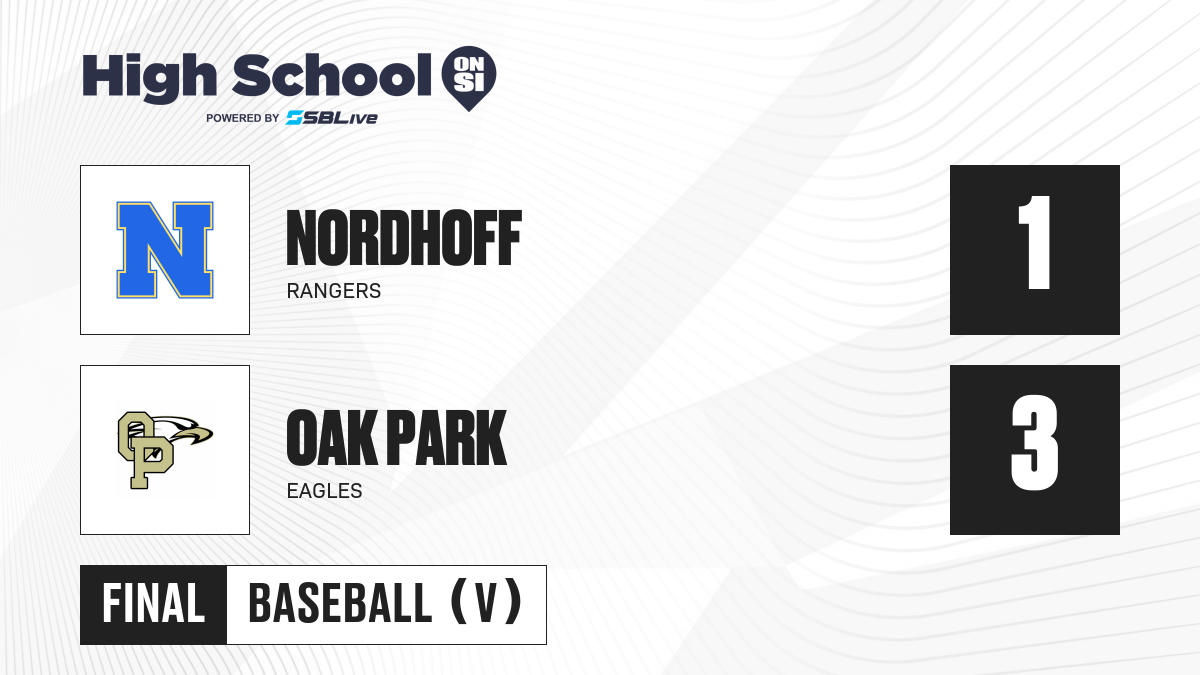 High School ON SI
POWERED BY SBLive

N

NORDHOFF
RANGERS

1

OP

OAK PARK
EAGLES

3

FINAL BASEBALL (V)